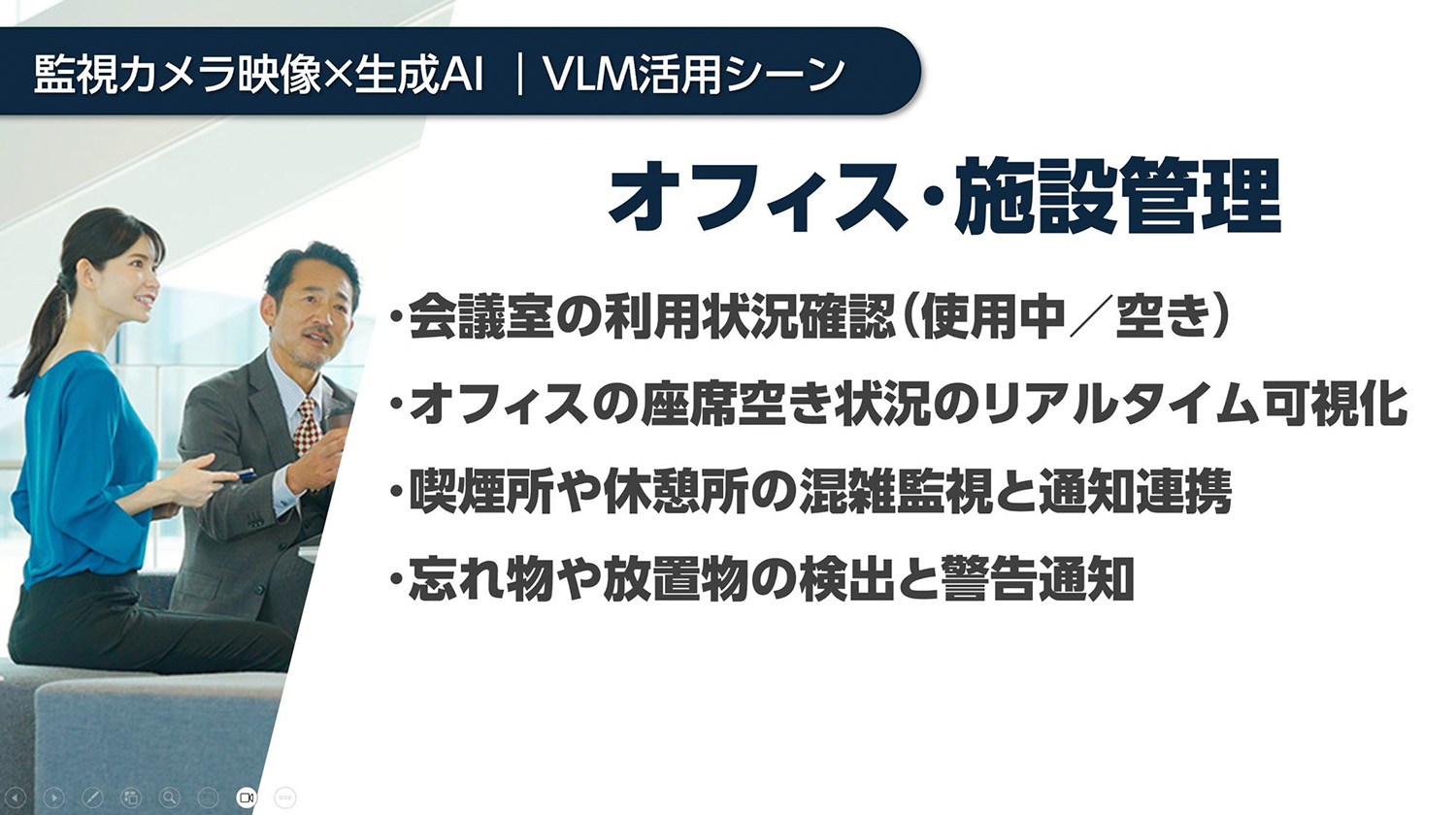 監視カメラ映像×生成AI ｜VLM活用シーン

オフィス・施設管理

・会議室の利用状況確認（使用中／空き）

・オフィスの座席空き状況のリアルタイム可視化

・喫煙所や休憩所の混雑監視と通知連携

・忘れ物や放置物の検出と警告通知